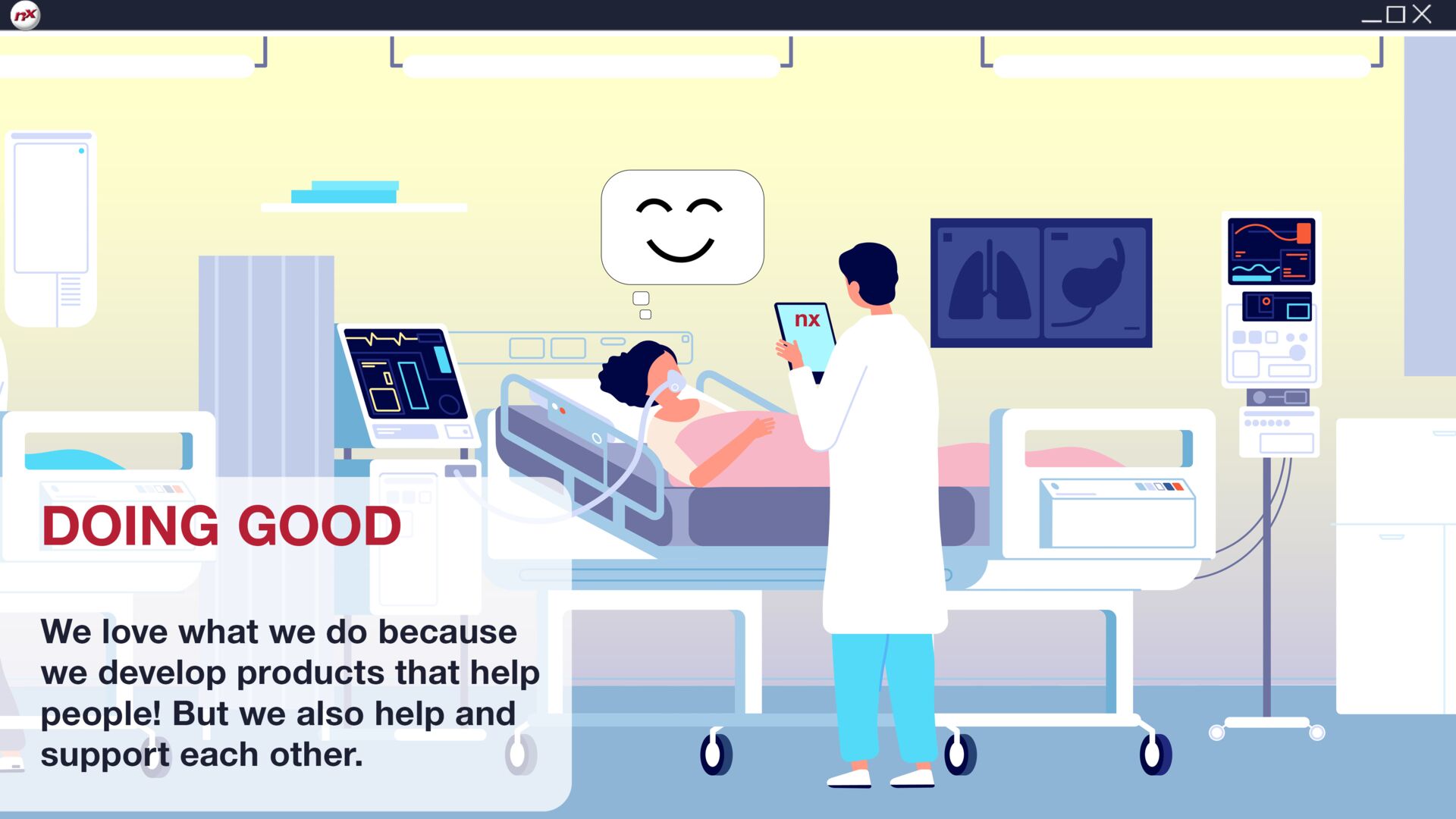 nx

nx

DOING GOOD

We love what we do because we develop products that help people! But we also help and support each other.